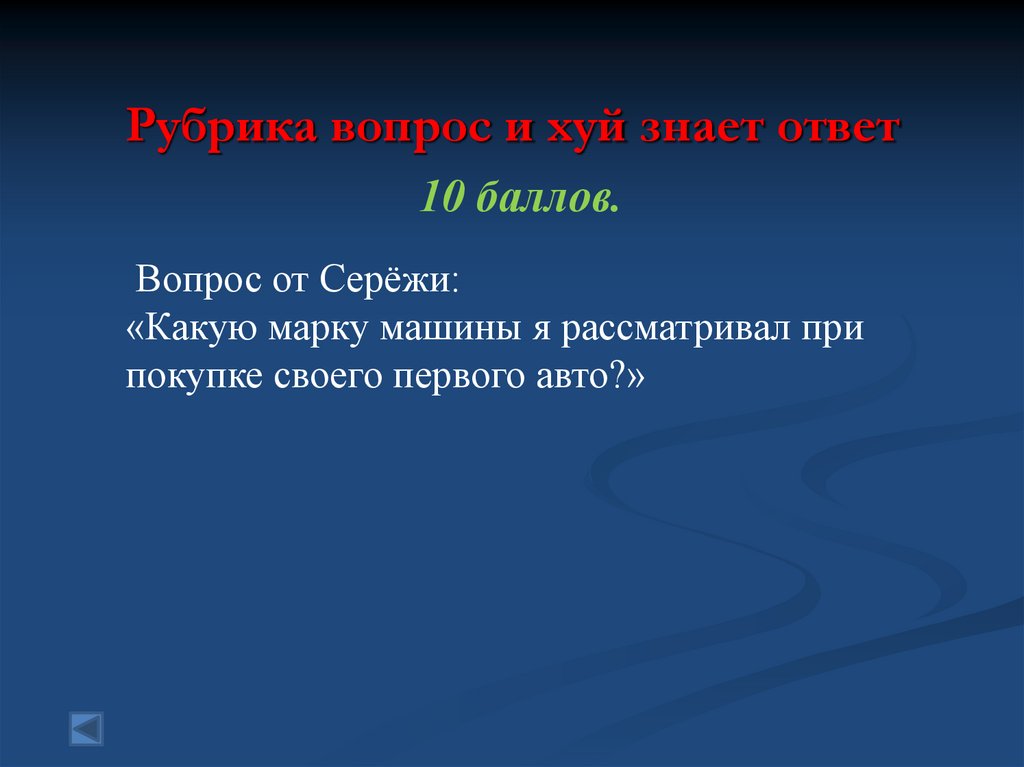 Рубрика вопрос и хуй знает ответ

10 баллов.

Вопрос от Серёжи:
«Какую марку машины я рассматривал при покупке своего первого авто?»